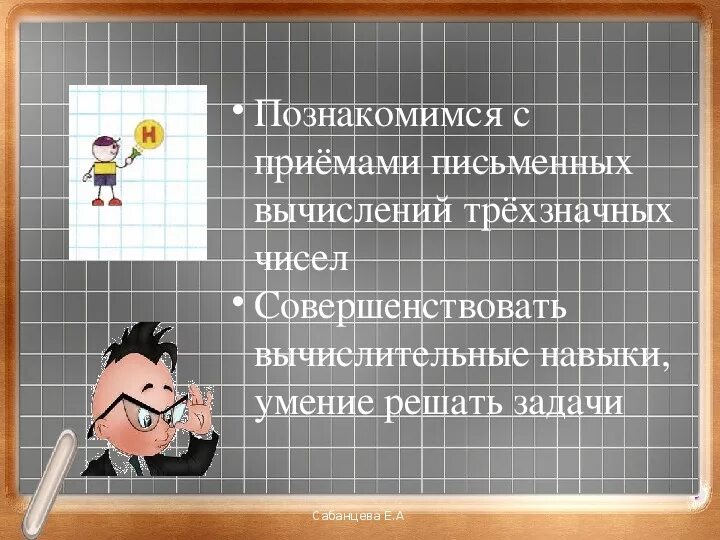 Н

• Познакомимся с приёмами письменных вычислений трёхзначных чисел

• Совершенствовать вычислительные навыки, умение решать задачи

Сабанцева Е.А